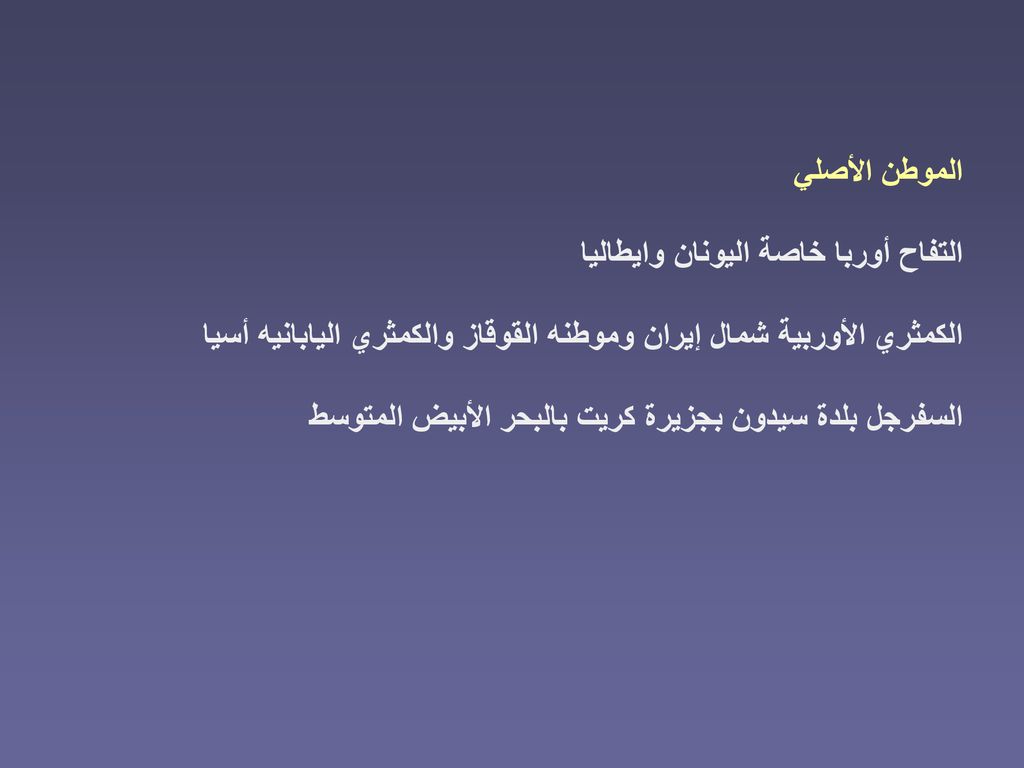 الموطن الأصلي

التفاح أوربا خاصة اليونان وايطاليا

الكمثري الأوربية شمال إيران وموطنه القوقاز والكمثري اليابانيه أسيا

السفرجل بلدة سيدون بجزيرة كريت بالبحر الأبيض المتوسط